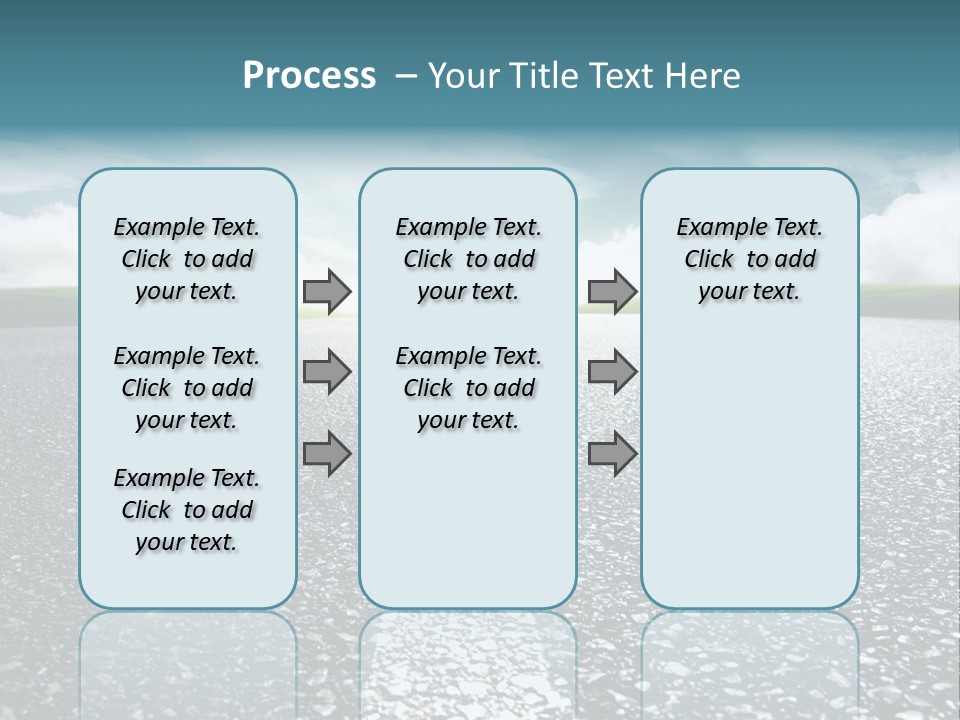 Process – Your Title Text Here

Example Text. Click to add your text.

Example Text. Click to add your text.

Example Text. Click to add your text.

Example Text. Click to add your text.

Example Text. Click to add your text.

Example Text. Click to add your text.